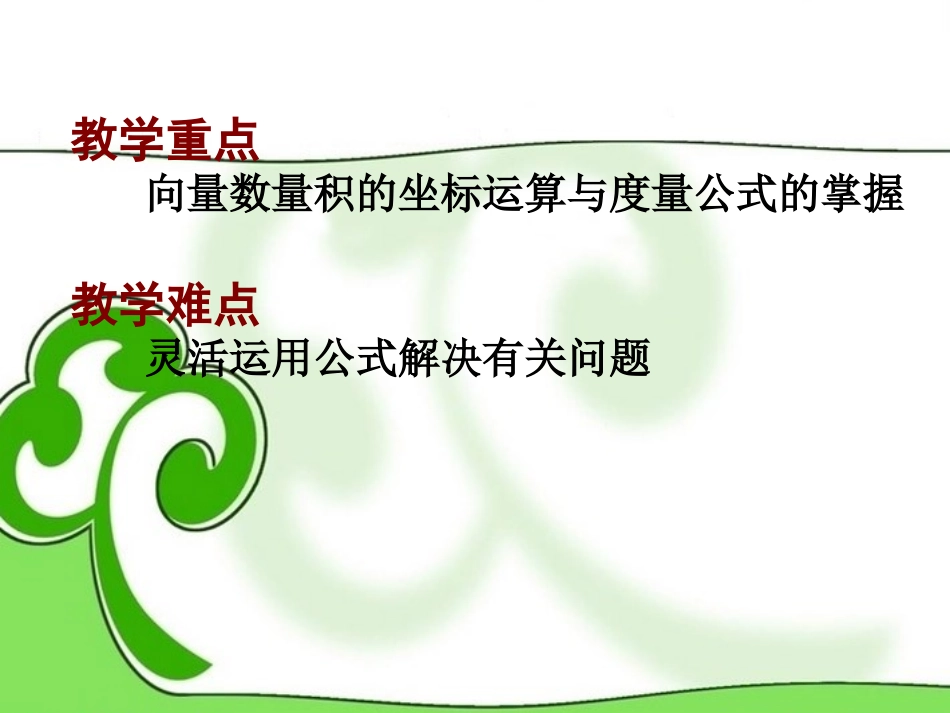 教学重点

向量数量积的坐标运算与度量公式的掌握

教学难点

灵活运用公式解决有关问题